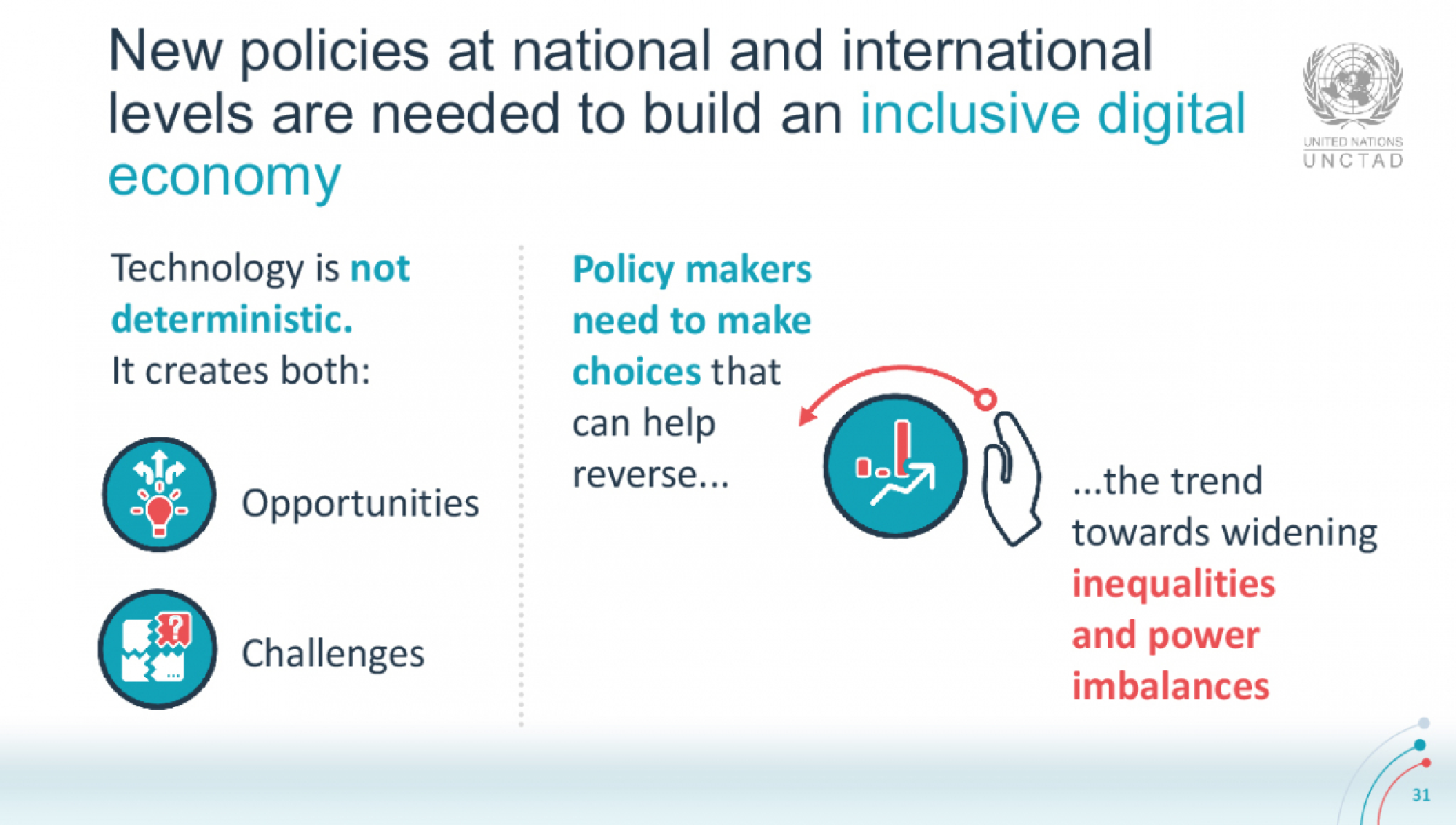 New policies at national and international levels are needed to build an inclusive digital economy

UNITED NATIONS
UNCTAD

Technology is not deterministic.
It creates both:

Opportunities

Challenges

Policy makers need to make choices that can help reverse...

...the trend towards widening inequalities and power imbalances

31